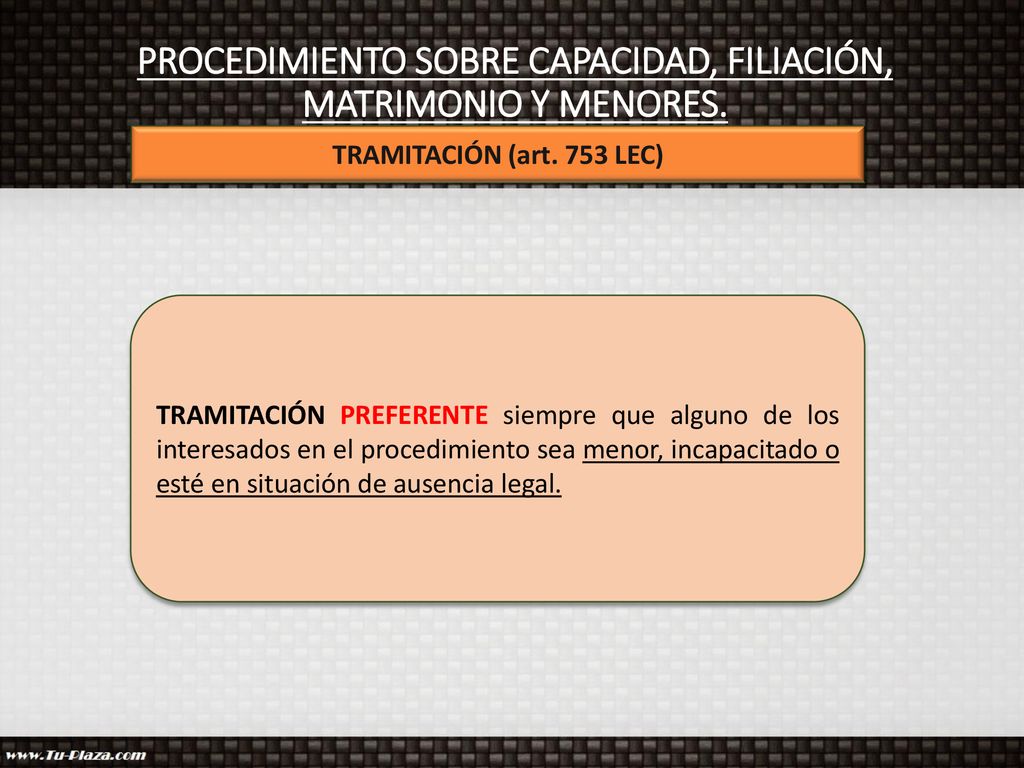 PROCEDIMIENTO SOBRE CAPACIDAD, FILIACIÓN, MATRIMONIO Y MENORES.

TRAMITACIÓN (art. 753 LEC)

TRAMITACIÓN PREFERENTE siempre que alguno de los interesados en el procedimiento sea menor, incapacitado o esté en situación de ausencia legal.

www.Tu-Plaza.com